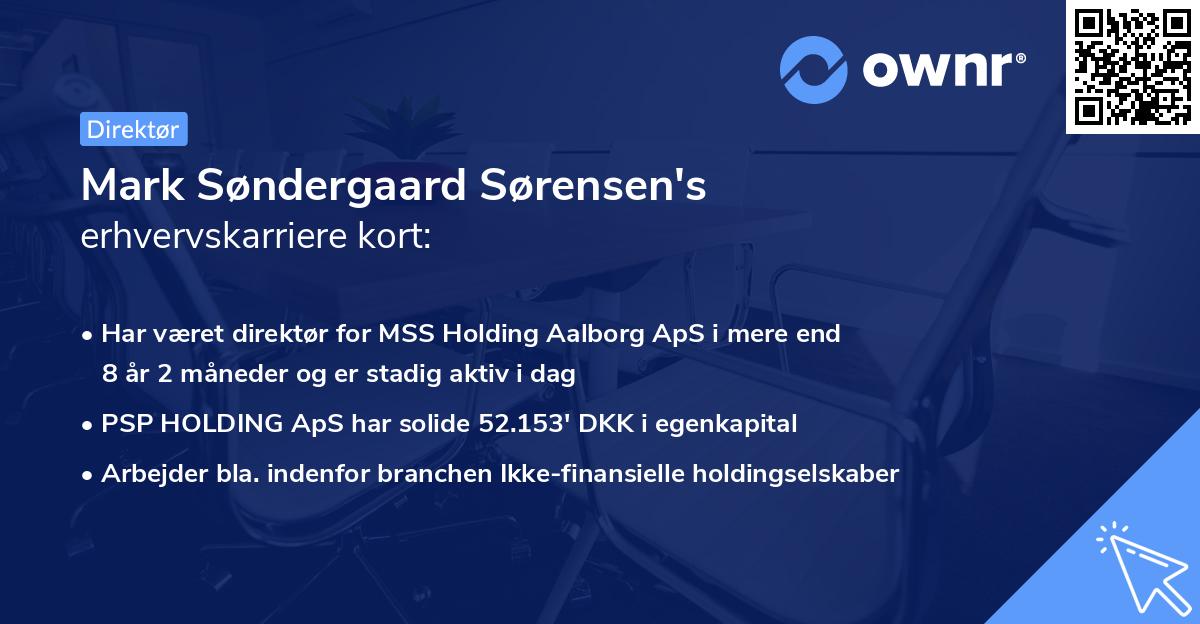 ownr®

Direktør

Mark Søndergaard Sørensen's erhvervskarriere kort:

• Har været direktør for MSS Holding Aalborg ApS i mere end 8 år 2 måneder og er stadig aktiv i dag
• PSP HOLDING ApS har solide 52.153' DKK i egenkapital
• Arbejder bla. indenfor branchen Ikke-finansielle holdingselskaber